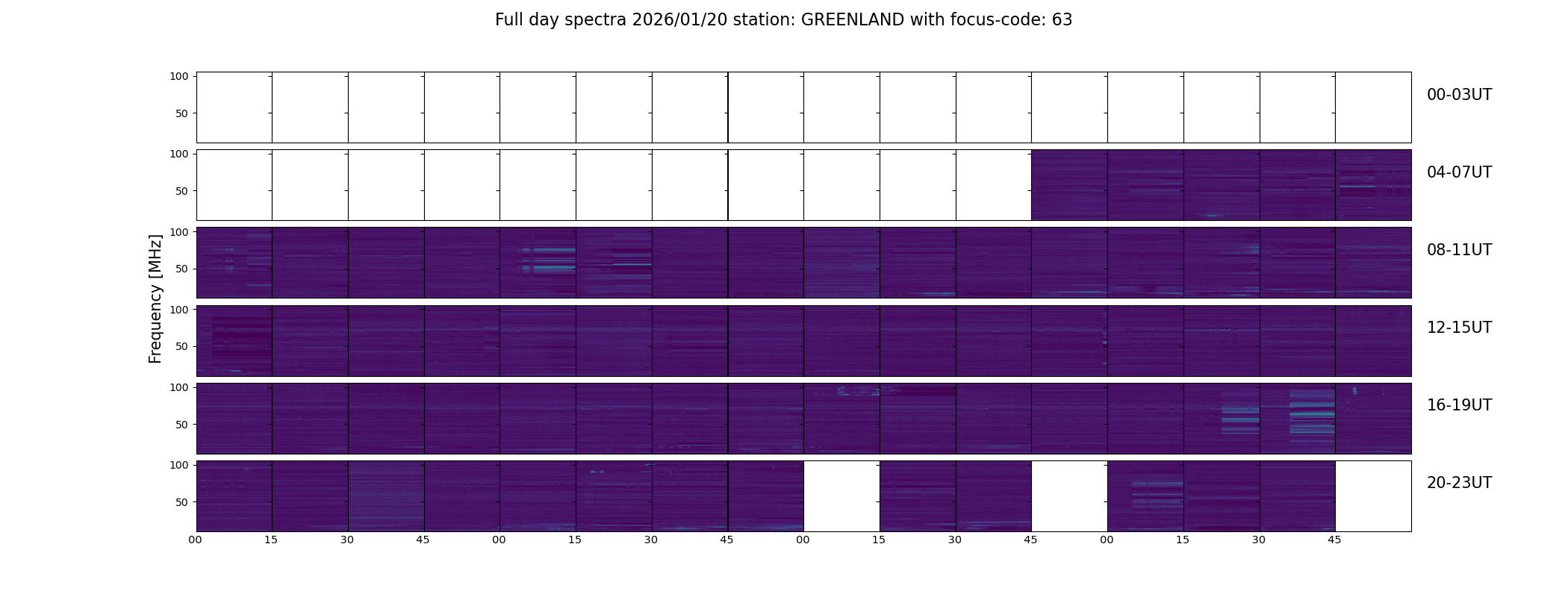 Full day spectra 2026/01/20 station: GREENLAND with focus-code: 63

Frequency [MHz]

100
50
00-03UT

100
50
04-07UT

100
50
08-11UT

100
50
12-15UT

100
50
16-19UT

100
50
20-23UT

00 15 30 45 00 15 30 45 00 15 30 45 00 15 30 45